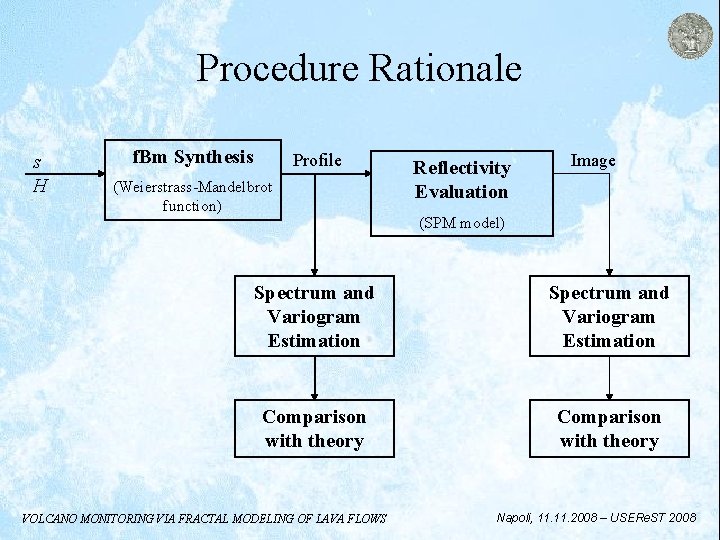 Procedure Rationale

$s$
$H$

fBm Synthesis
(Weierstrass-Mandelbrot function)

Profile

Reflectivity Evaluation
(SPM model)

Image

Spectrum and Variogram Estimation

Comparison with theory

Spectrum and Variogram Estimation

Comparison with theory

VOLCANO MONITORING VIA FRACTAL MODELING OF LAVA FLOWS

Napoli, 11.11.2008 – USEReST 2008